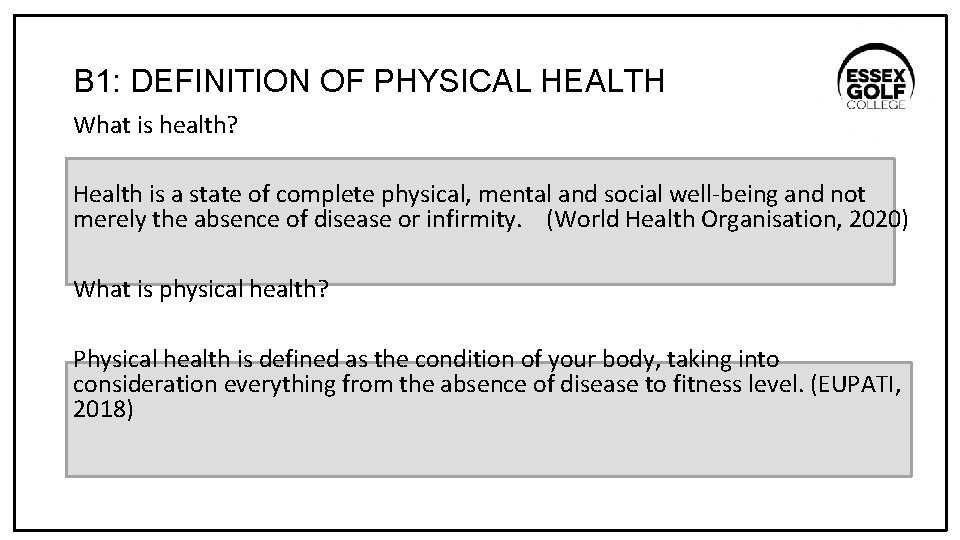 B1: DEFINITION OF PHYSICAL HEALTH

ESSEX GOLF COLLEGE

What is health?

Health is a state of complete physical, mental and social well-being and not merely the absence of disease or infirmity. (World Health Organisation, 2020)

What is physical health?

Physical health is defined as the condition of your body, taking into consideration everything from the absence of disease to fitness level. (EUPATI, 2018)